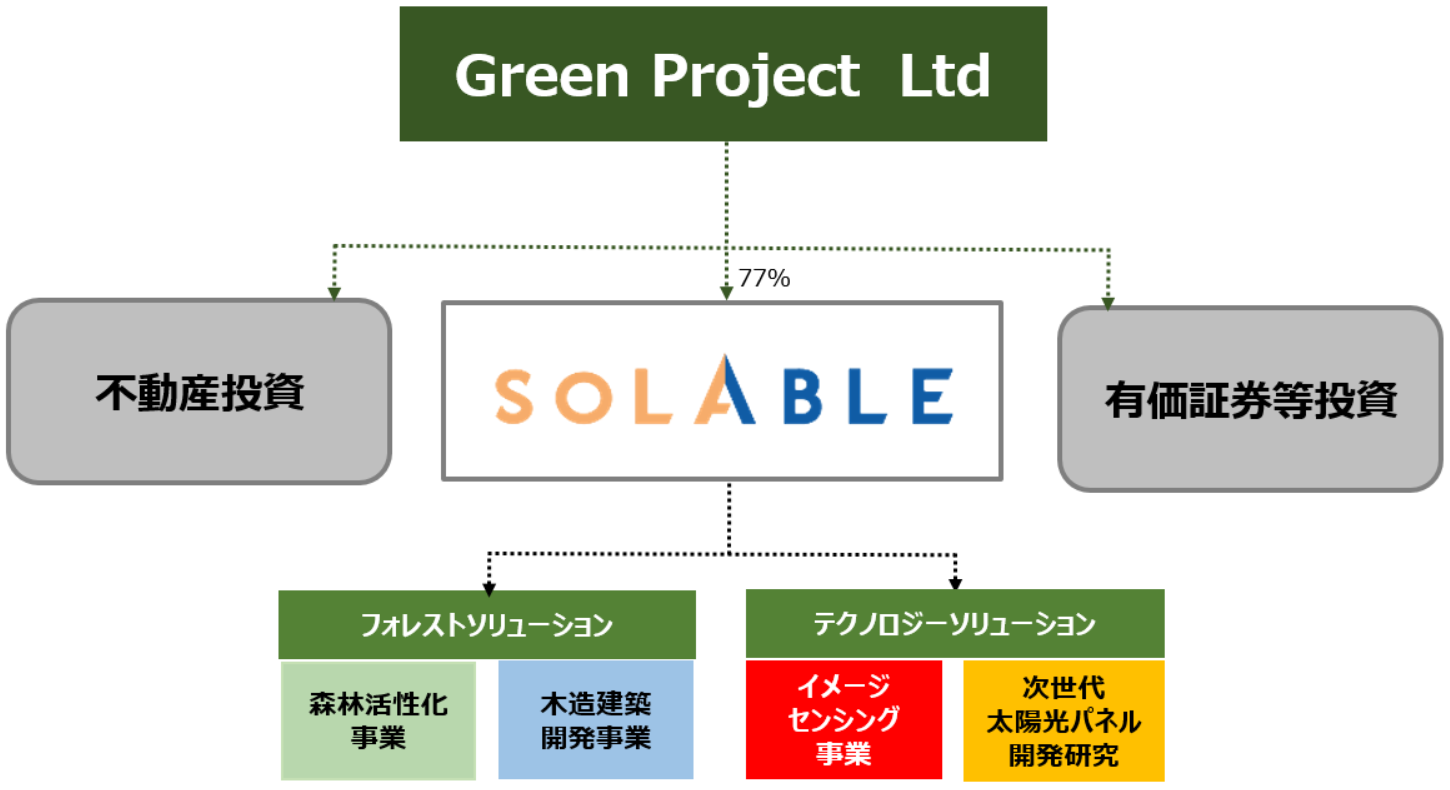 Green Project Ltd

77%

不動産投資

SOLABLE

有価証券等投資

フォレストソリューション

テクノロジーソリューション

森林活性化事業

木造建築開発事業

イメージセンシング事業

次世代太陽光パネル開発研究